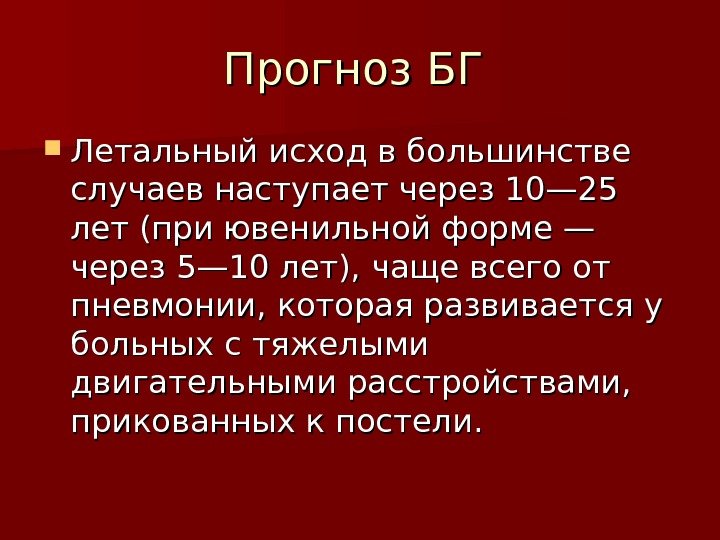 Прогноз БГ

Летальный исход в большинстве случаев наступает через 10—25 лет (при ювенильной форме — через 5—10 лет), чаще всего от пневмонии, которая развивается у больных с тяжелыми двигательными расстройствами, прикованных к постели.